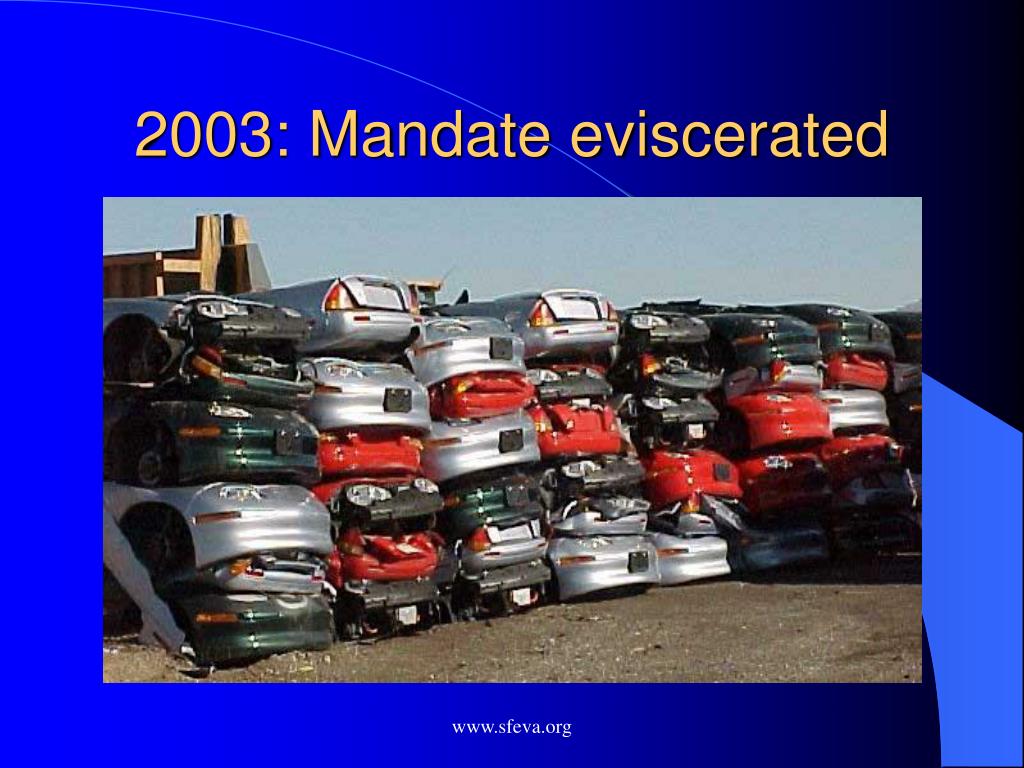 2003: Mandate eviscerated

www.sfeva.org